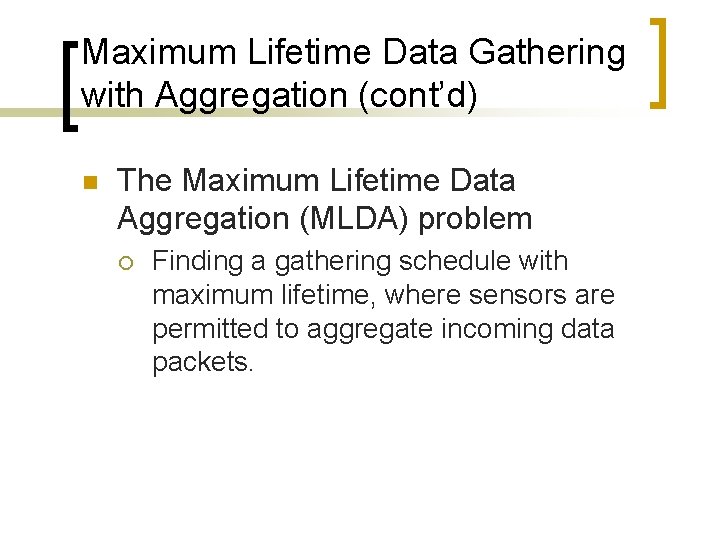 Maximum Lifetime Data Gathering with Aggregation (cont'd)

The Maximum Lifetime Data Aggregation (MLDA) problem

Finding a gathering schedule with maximum lifetime, where sensors are permitted to aggregate incoming data packets.